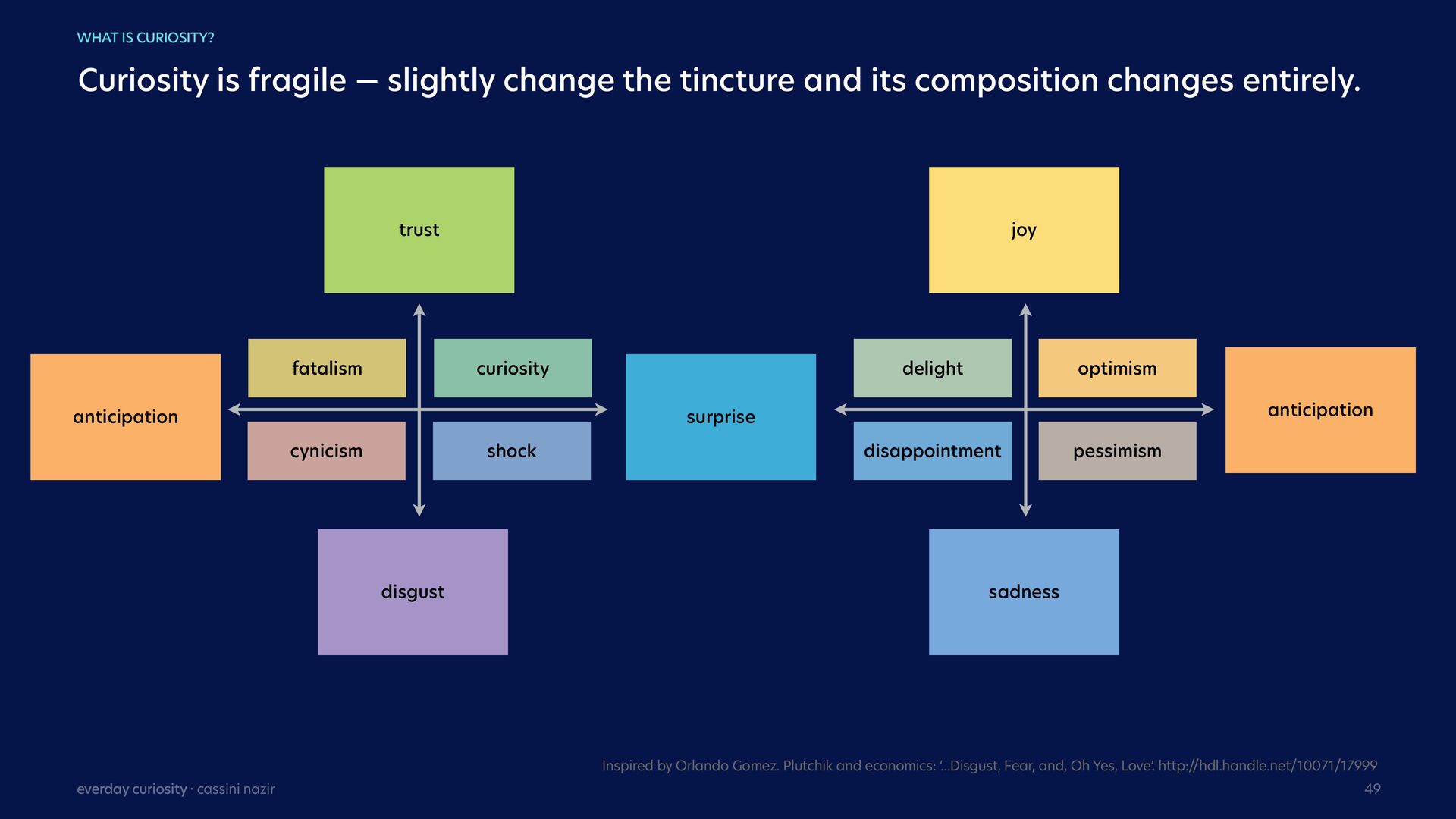 WHAT IS CURIOSITY?

Curiosity is fragile — slightly change the tincture and its composition changes entirely.

trust

anticipation

fatalism

curiosity

cynicism

shock

disgust

surprise

joy

delight

optimism

disappointment

pessimism

anticipation

sadness

Inspired by Orlando Gomez. Plutchik and economics: '...Disgust, Fear, and, Oh Yes, Love'. http://hdl.handle.net/10071/17999

everday curiosity · cassini nazir

49